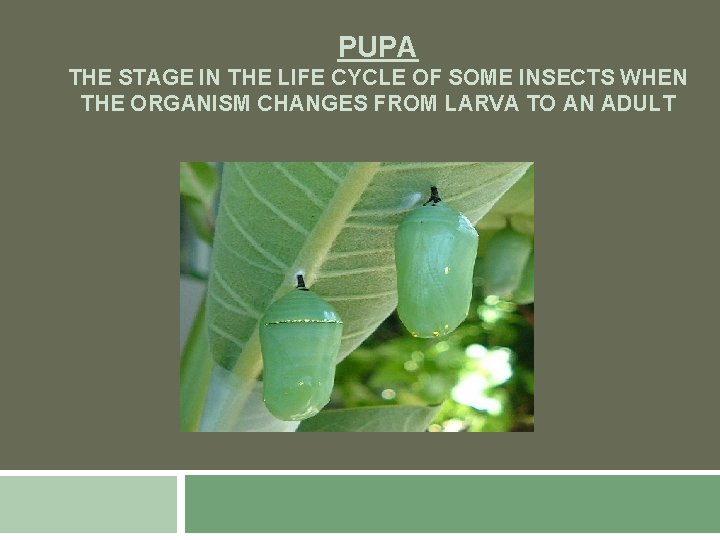 PUPA
THE STAGE IN THE LIFE CYCLE OF SOME INSECTS WHEN THE ORGANISM CHANGES FROM LARVA TO AN ADULT